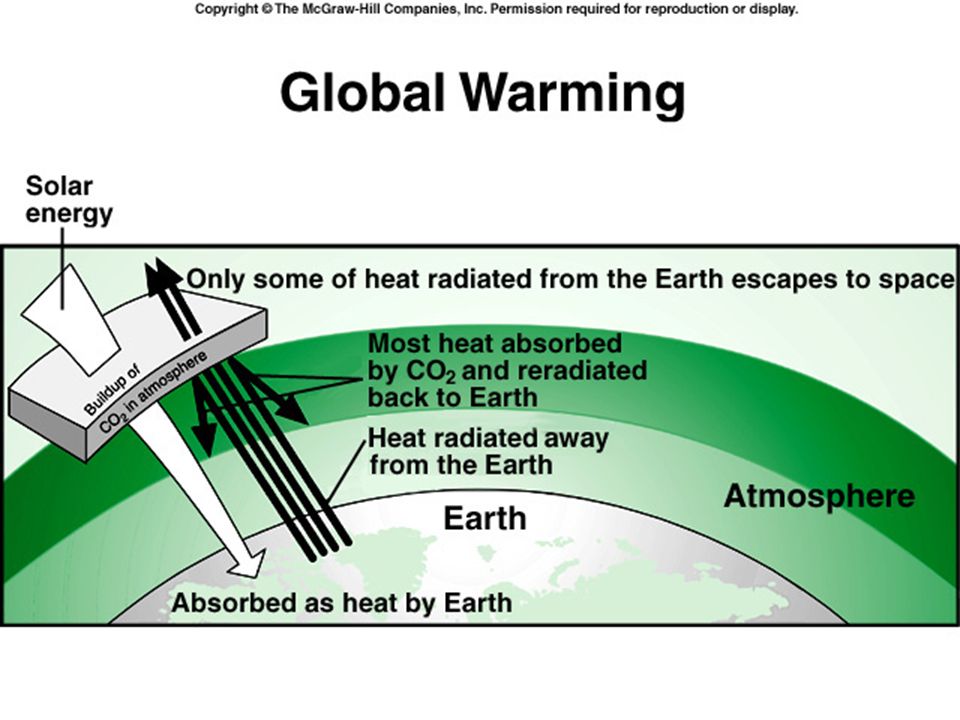 Copyright © The McGraw-Hill Companies, Inc. Permission required for reproduction or display.

Global Warming

Solar energy

Only some of heat radiated from the Earth escapes to space

Buildup of $CO_2$ in atmosphere

Most heat absorbed by $CO_2$ and reradiated back to Earth

Heat radiated away from the Earth

Atmosphere

Earth

Absorbed as heat by Earth